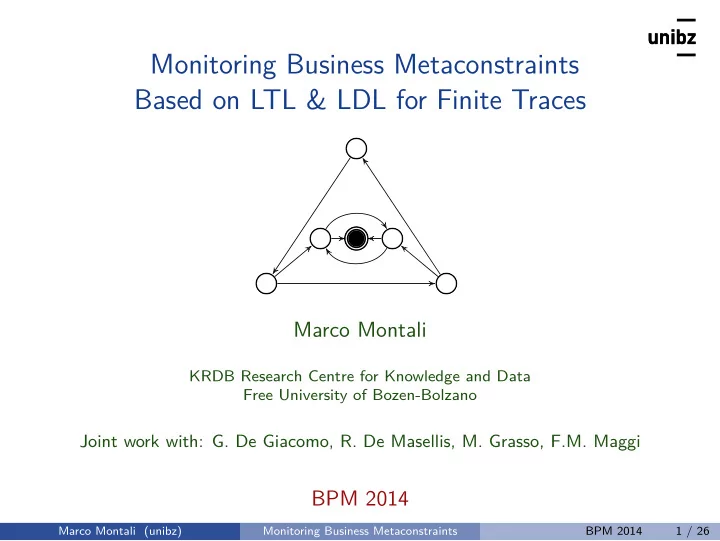 unibz

Monitoring Business Metaconstraints Based on LTL & LDL for Finite Traces

Marco Montali

KRDB Research Centre for Knowledge and Data
Free University of Bozen-Bolzano

Joint work with: G. De Giacomo, R. De Masellis, M. Grasso, F.M. Maggi

BPM 2014

Marco Montali (unibz) Monitoring Business Metaconstraints BPM 2014 1 / 26